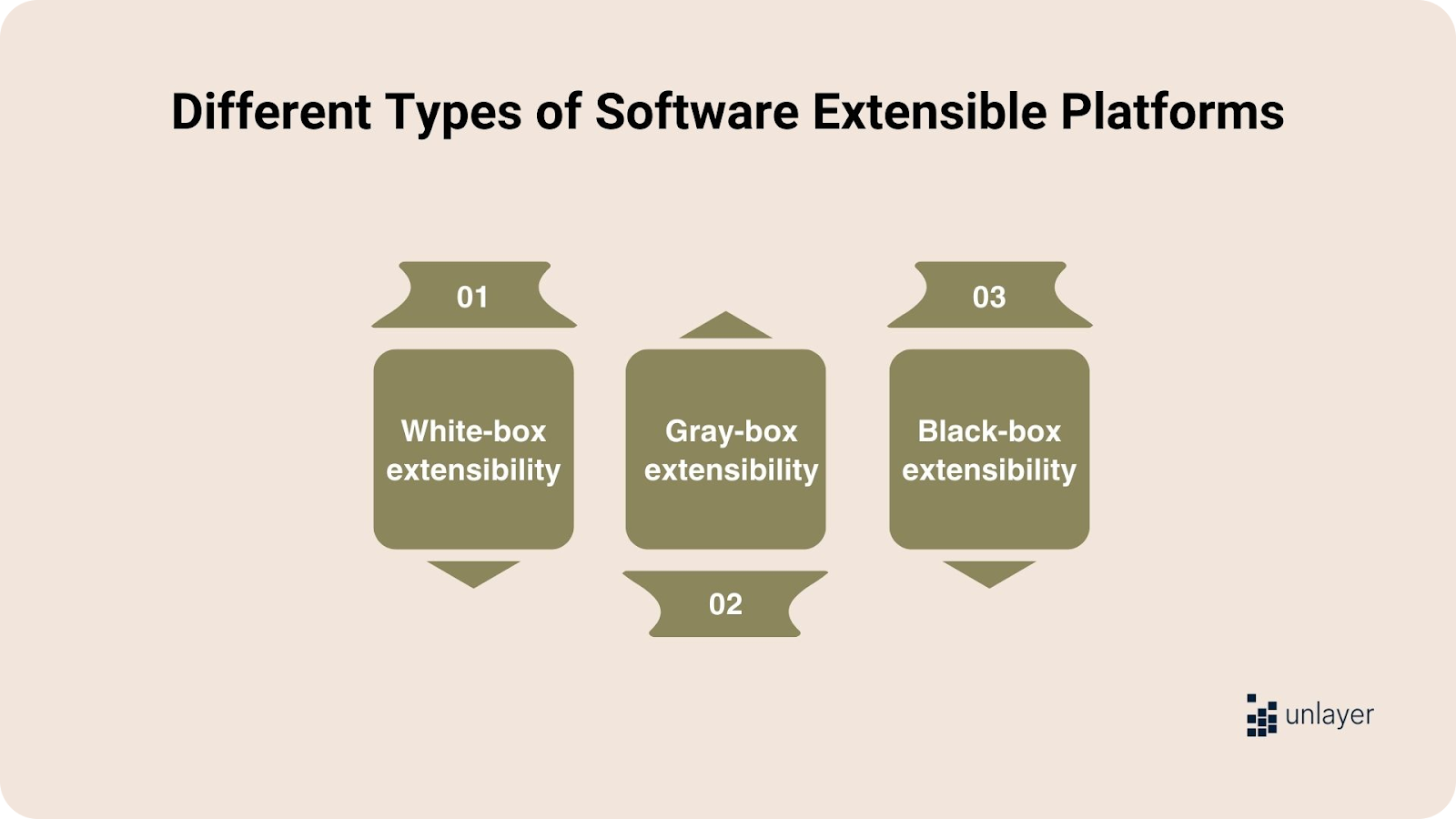 Different Types of Software Extensible Platforms

01

White-box extensibility

Gray-box extensibility

02

03

Black-box extensibility

unlayer